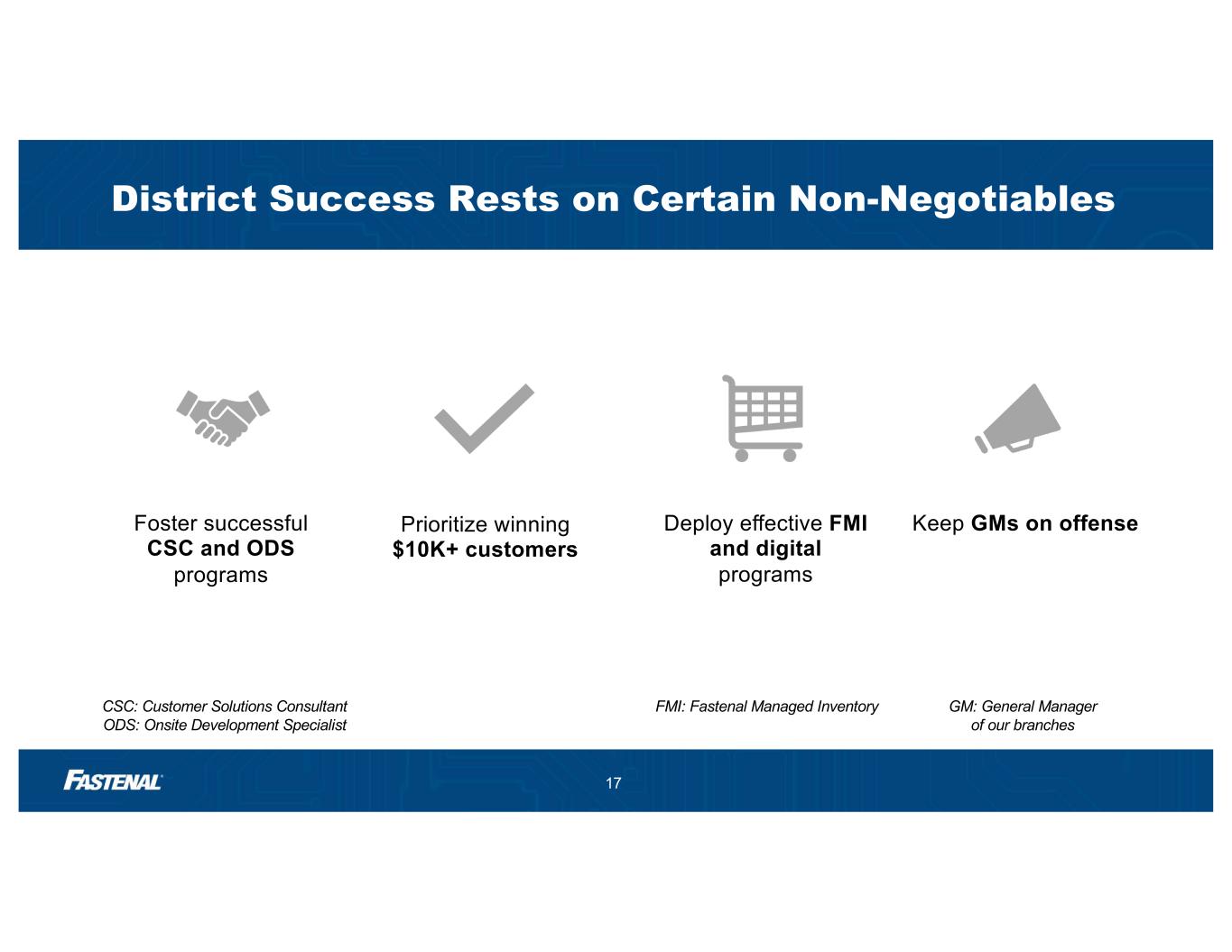 District Success Rests on Certain Non-Negotiables

Foster successful CSC and ODS programs

Prioritize winning $10K+ customers

Deploy effective FMI and digital programs

Keep GMs on offense

CSC: Customer Solutions Consultant
ODS: Onsite Development Specialist

FMI: Fastenal Managed Inventory

GM: General Manager of our branches

FASTENAL

17